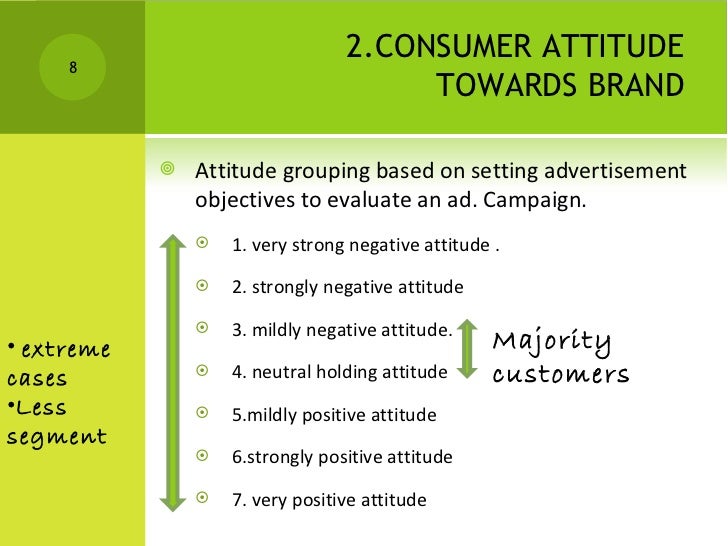 8

2.CONSUMER ATTITUDE TOWARDS BRAND

Attitude grouping based on setting advertisement objectives to evaluate an ad. Campaign.

1. very strong negative attitude .

2. strongly negative attitude

3. mildly negative attitude.

4. neutral holding attitude

5.mildly positive attitude

6.strongly positive attitude

7. very positive attitude

Majority customers

• extreme cases
•Less segment